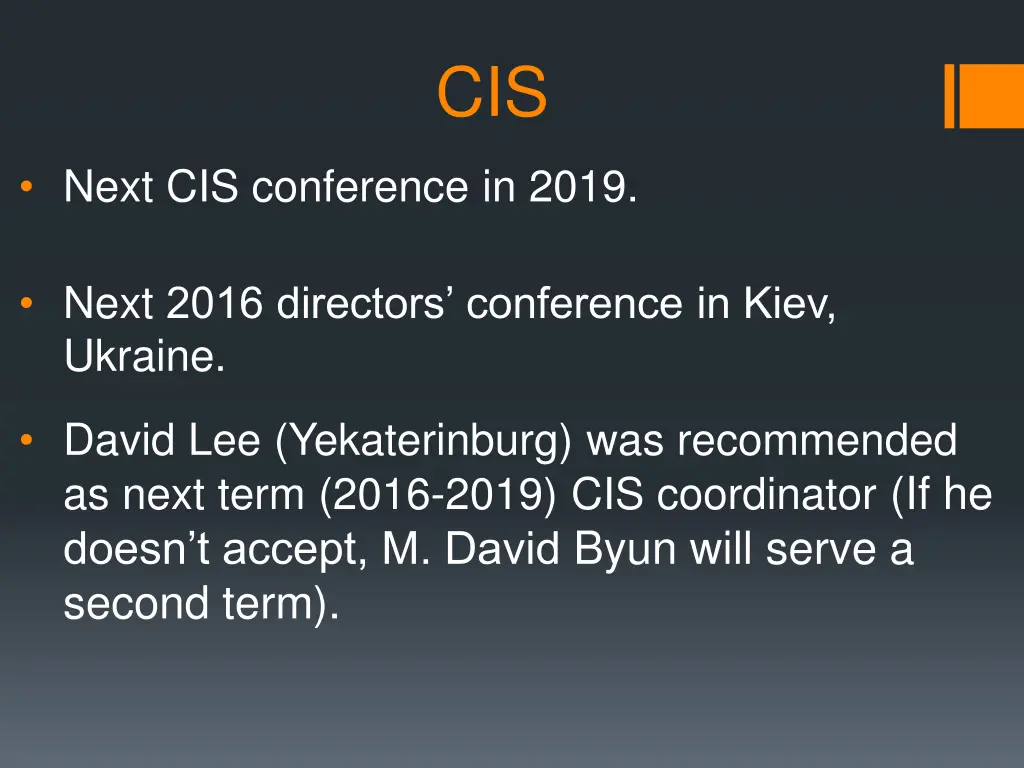 CIS

• Next CIS conference in 2019.

• Next 2016 directors’ conference in Kiev, Ukraine.

• David Lee (Yekaterinburg) was recommended as next term (2016-2019) CIS coordinator (If he doesn’t accept, M. David Byun will serve a second term).